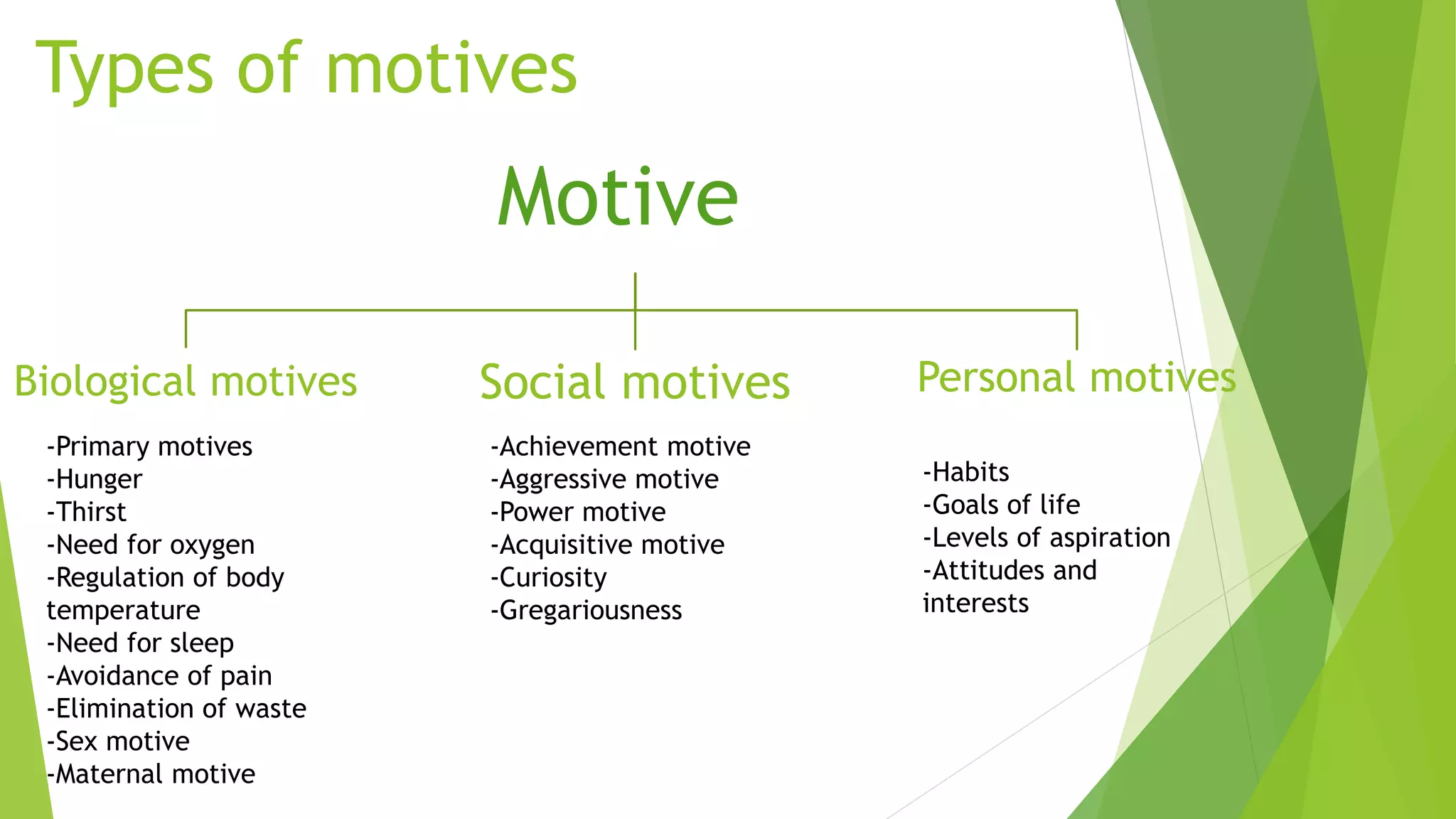 Types of motives

Motive

Biological motives

-Primary motives
-Hunger
-Thirst
-Need for oxygen
-Regulation of body temperature
-Need for sleep
-Avoidance of pain
-Elimination of waste
-Sex motive
-Maternal motive

Social motives

-Achievement motive
-Aggressive motive
-Power motive
-Acquisitive motive
-Curiosity
-Gregariousness

Personal motives

-Habits
-Goals of life
-Levels of aspiration
-Attitudes and interests